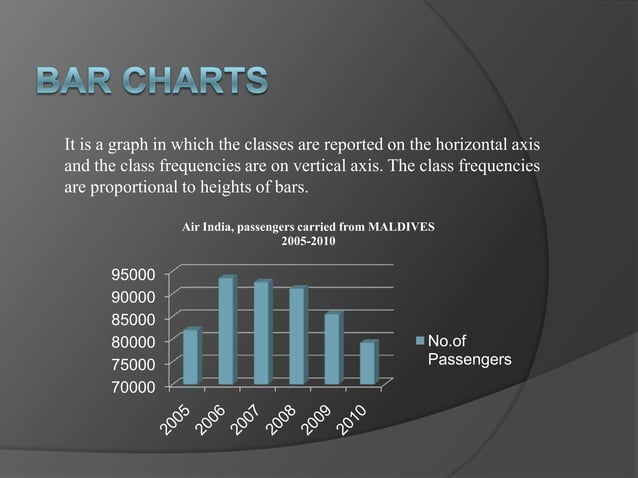 BAR CHARTS

It is a graph in which the classes are reported on the horizontal axis and the class frequencies are on vertical axis. The class frequencies are proportional to heights of bars.

Air India, passengers carried from MALDIVES
2005-2010

95000
90000
85000
80000
75000
70000

2005 2006 2007 2008 2009 2010

No.of Passengers